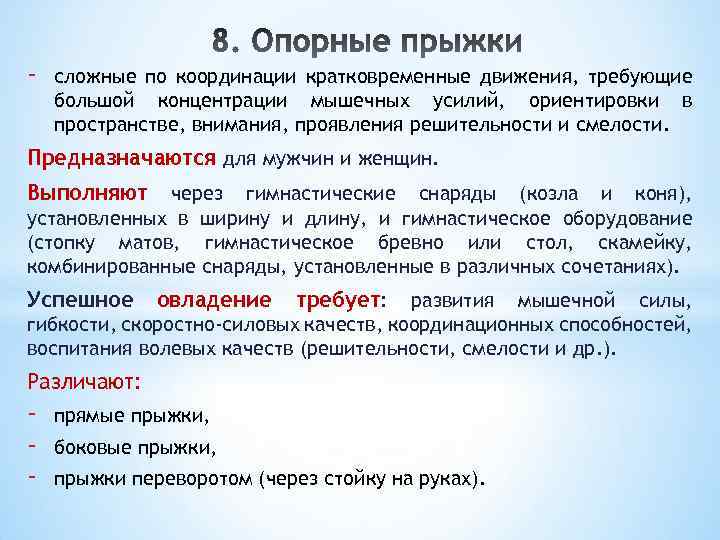 8. Опорные прыжки

- сложные по координации кратковременные движения, требующие большой концентрации мышечных усилий, ориентировки в пространстве, внимания, проявления решительности и смелости.

Предназначаются для мужчин и женщин.

Выполняют через гимнастические снаряды (козла и коня), установленных в ширину и длину, и гимнастическое оборудование (стопку матов, гимнастическое бревно или стол, скамейку, комбинированные снаряды, установленные в различных сочетаниях).

Успешное овладение требует: развития мышечной силы, гибкости, скоростно-силовых качеств, координационных способностей, воспитания волевых качеств (решительности, смелости и др.).

Различают:

- прямые прыжки,
- боковые прыжки,
- прыжки переворотом (через стойку на руках).